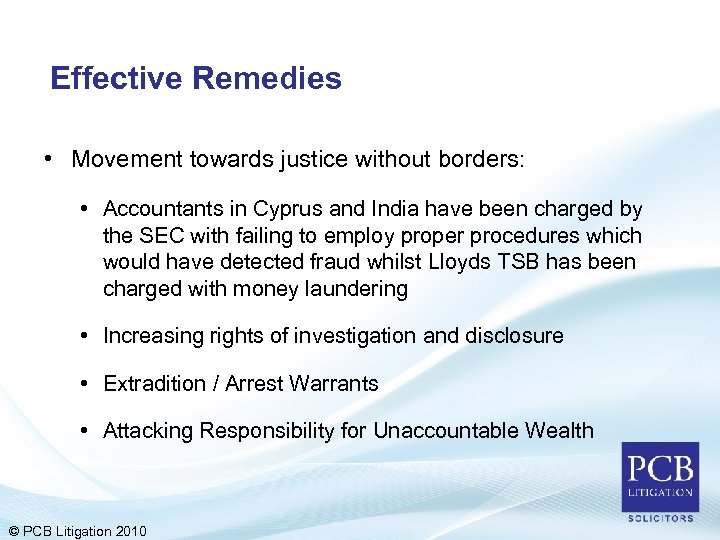 Effective Remedies

• Movement towards justice without borders:

• Accountants in Cyprus and India have been charged by the SEC with failing to employ proper procedures which would have detected fraud whilst Lloyds TSB has been charged with money laundering

• Increasing rights of investigation and disclosure

• Extradition / Arrest Warrants

• Attacking Responsibility for Unaccountable Wealth

PCB
LITIGATION
SOLICITORS

© PCB Litigation 2010